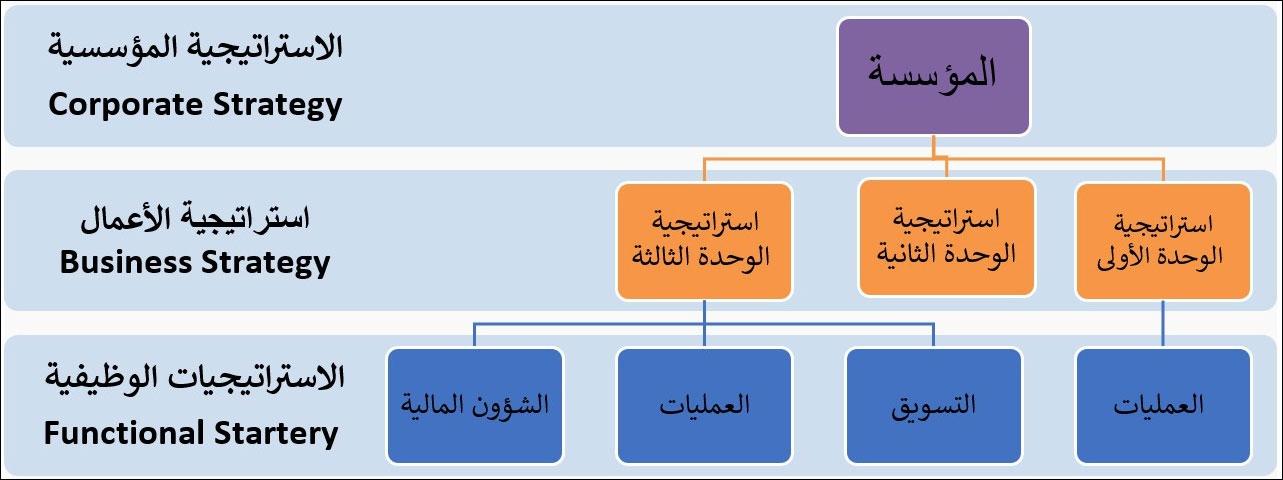 الاستراتيجية المؤسسية
Corporate Strategy

المؤسسة

استراتيجية الأعمال
Business Strategy

استراتيجية الوحدة الأولى

استراتيجية الوحدة الثانية

استراتيجية الوحدة الثالثة

الاستراتيجيات الوظيفية
Functional Startery

العمليات

التسويق

العمليات

الشؤون المالية